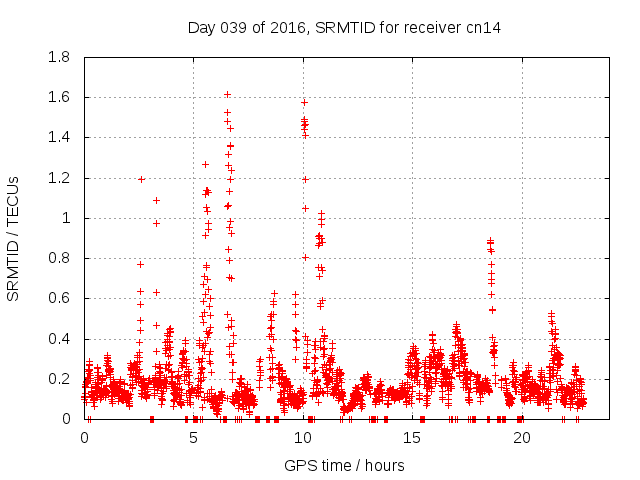 Day 039 of 2016, SRMTID for receiver cn14

SRMTID / TECUs

1.8
1.6
1.4
1.2
1
0.8
0.6
0.4
0.2
0

0
5
10
15
20

GPS time / hours